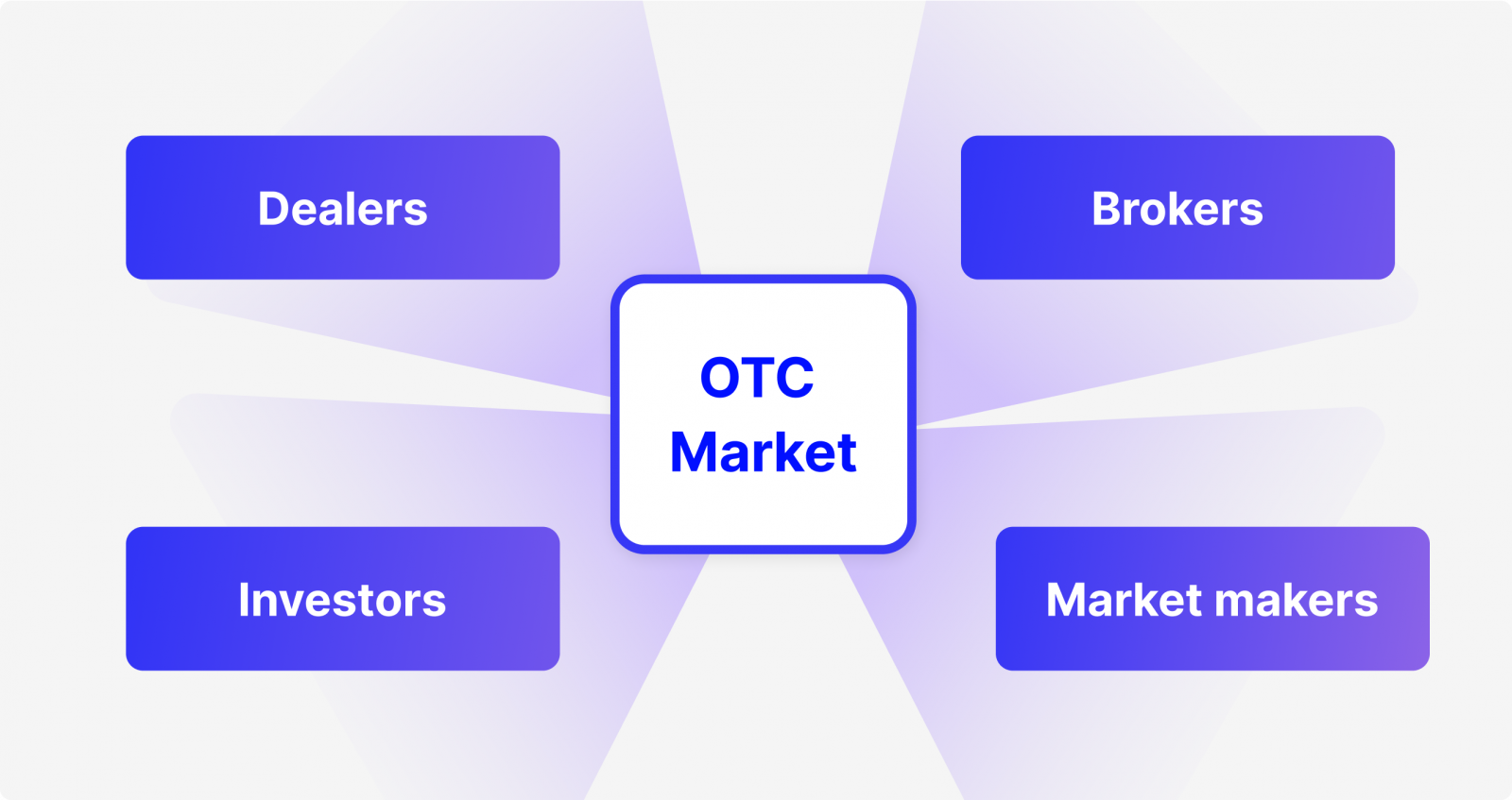 Dealers

Brokers

OTC Market

Investors

Market makers